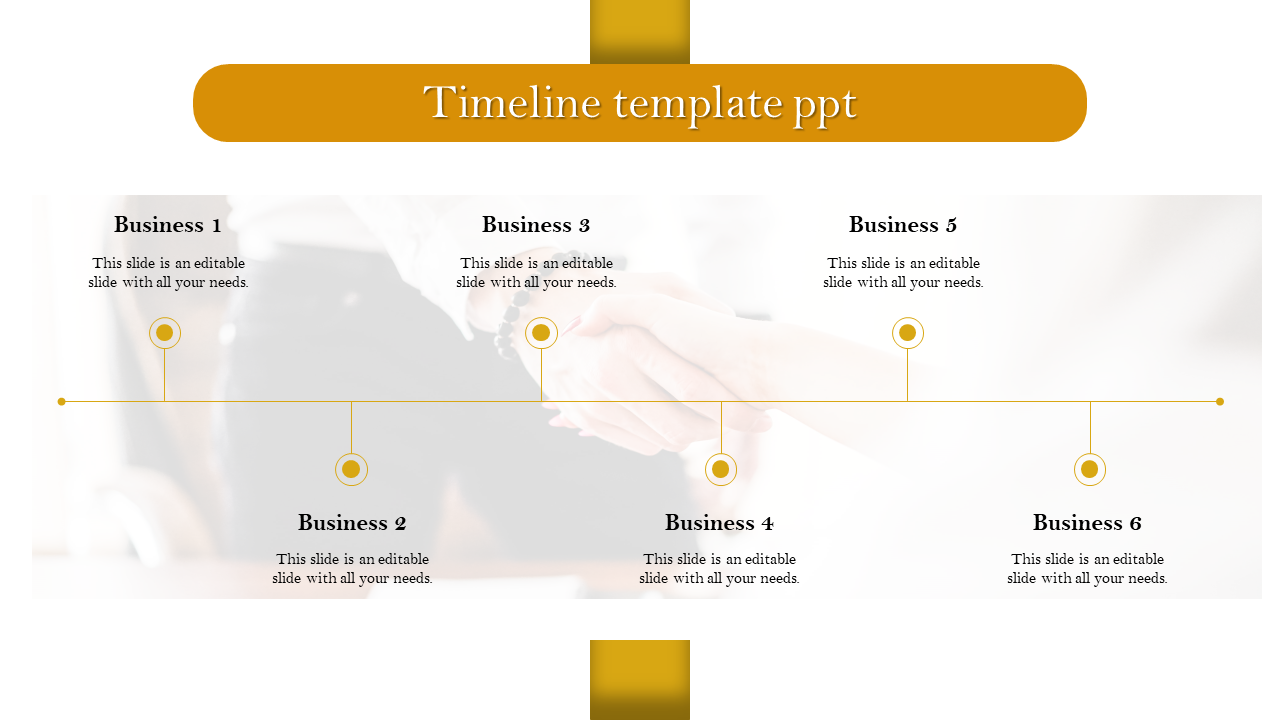 Timeline template ppt

Business 1

This slide is an editable slide with all your needs.

Business 3

This slide is an editable slide with all your needs.

Business 5

This slide is an editable slide with all your needs.

Business 2

This slide is an editable slide with all your needs.

Business 4

This slide is an editable slide with all your needs.

Business 6

This slide is an editable slide with all your needs.